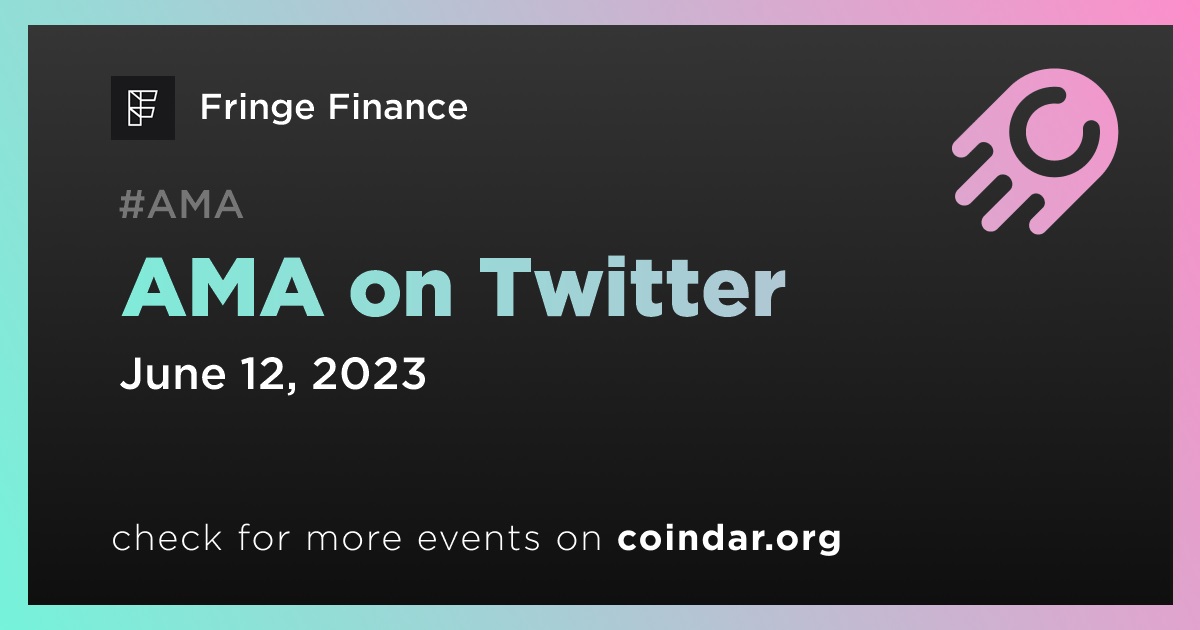 Fringe Finance

#AMA

AMA on Twitter

June 12, 2023

check for more events on coindar.org